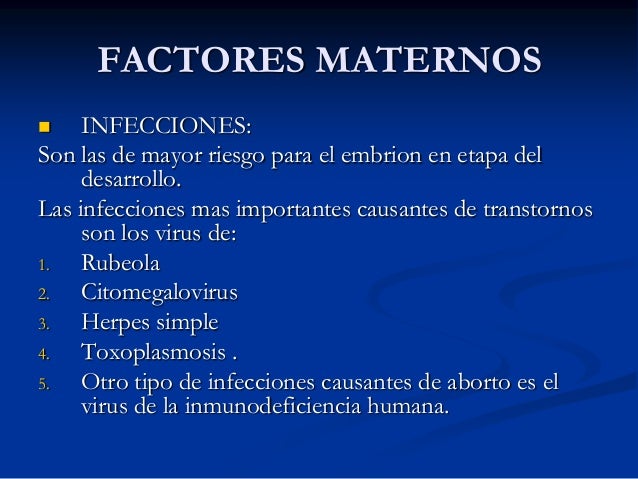 FACTORES MATERNOS

INFECCIONES:

Son las de mayor riesgo para el embrion en etapa del desarrollo.

Las infecciones mas importantes causantes de transtornos son los virus de:

1. Rubeola
2. Citomegalovirus
3. Herpes simple
4. Toxoplasmosis .
5. Otro tipo de infecciones causantes de aborto es el virus de la inmunodeficiencia humana.